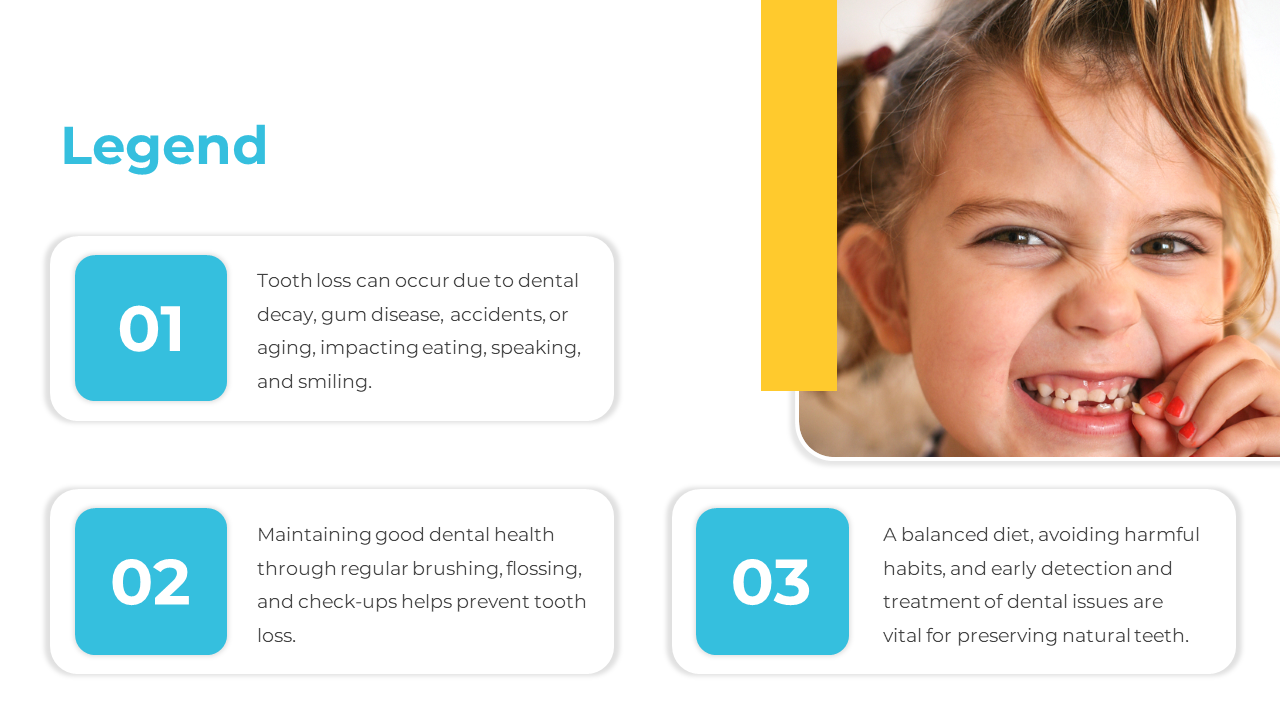 Legend

01

Tooth loss can occur due to dental decay, gum disease, accidents, or aging, impacting eating, speaking, and smiling.

02

Maintaining good dental health through regular brushing, flossing, and check-ups helps prevent tooth loss.

03

A balanced diet, avoiding harmful habits, and early detection and treatment of dental issues are vital for preserving natural teeth.